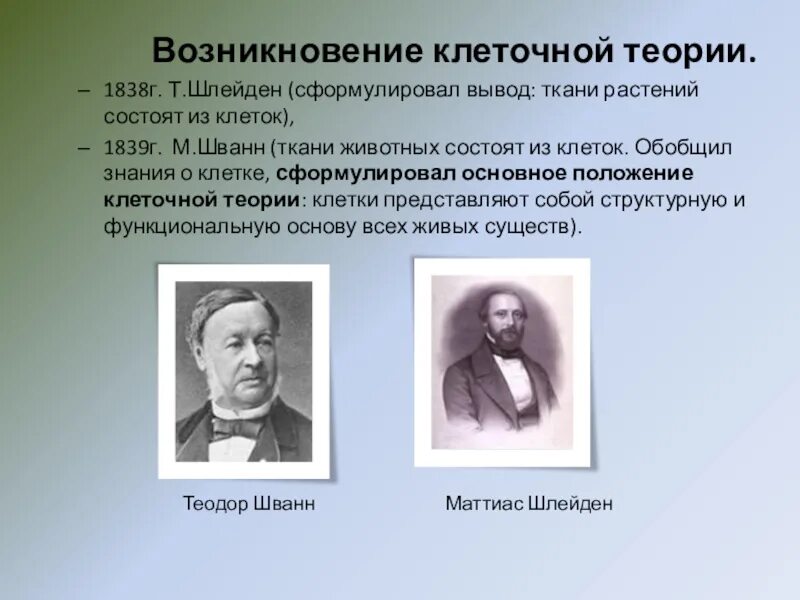 Возникновение клеточной теории.

– 1838г. Т.Шлейден (сформулировал вывод: ткани растений состоят из клеток),

– 1839г. М.Шванн (ткани животных состоят из клеток. Обобщил знания о клетке, сформулировал основное положение клеточной теории: клетки представляют собой структурную и функциональную основу всех живых существ).

Теодор Шванн

Маттиас Шлейден